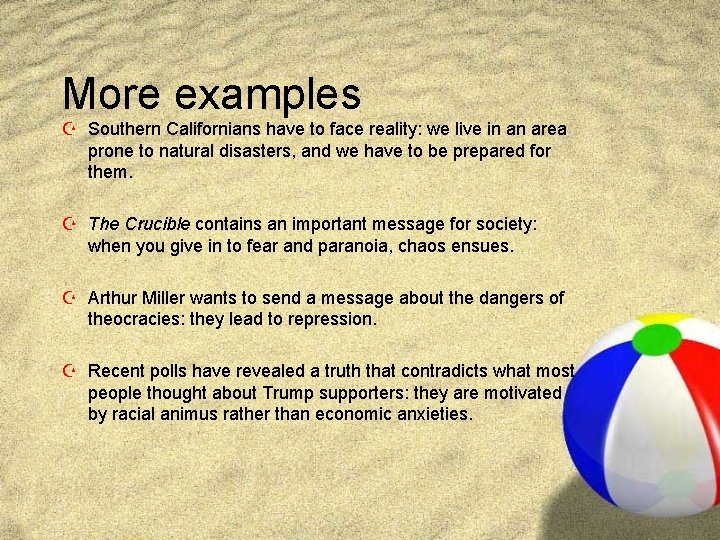 More examples

Southern Californians have to face reality: we live in an area prone to natural disasters, and we have to be prepared for them.

The Crucible contains an important message for society: when you give in to fear and paranoia, chaos ensues.

Arthur Miller wants to send a message about the dangers of theocracies: they lead to repression.

Recent polls have revealed a truth that contradicts what most people thought about Trump supporters: they are motivated by racial animus rather than economic anxieties.